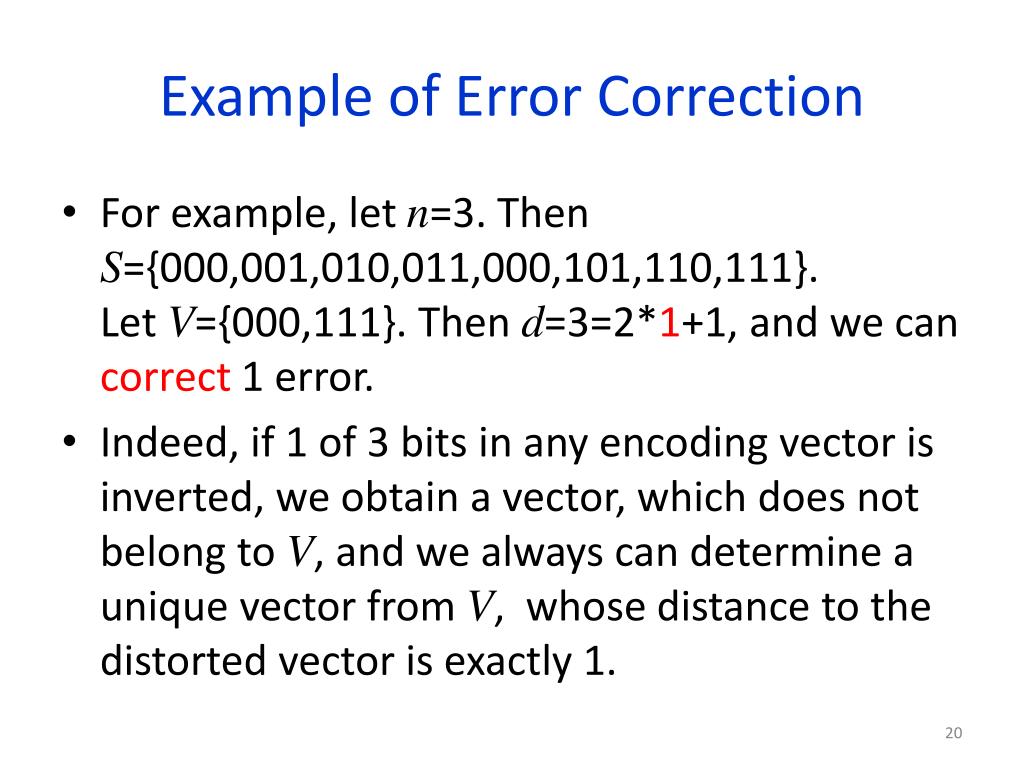 Example of Error Correction

• For example, let $n$=3. Then $S$={000,001,010,011,000,101,110,111}. Let $V$={000,111}. Then $d$=3=2*1+1, and we can correct 1 error.

• Indeed, if 1 of 3 bits in any encoding vector is inverted, we obtain a vector, which does not belong to $V$, and we always can determine a unique vector from $V$, whose distance to the distorted vector is exactly 1.

20